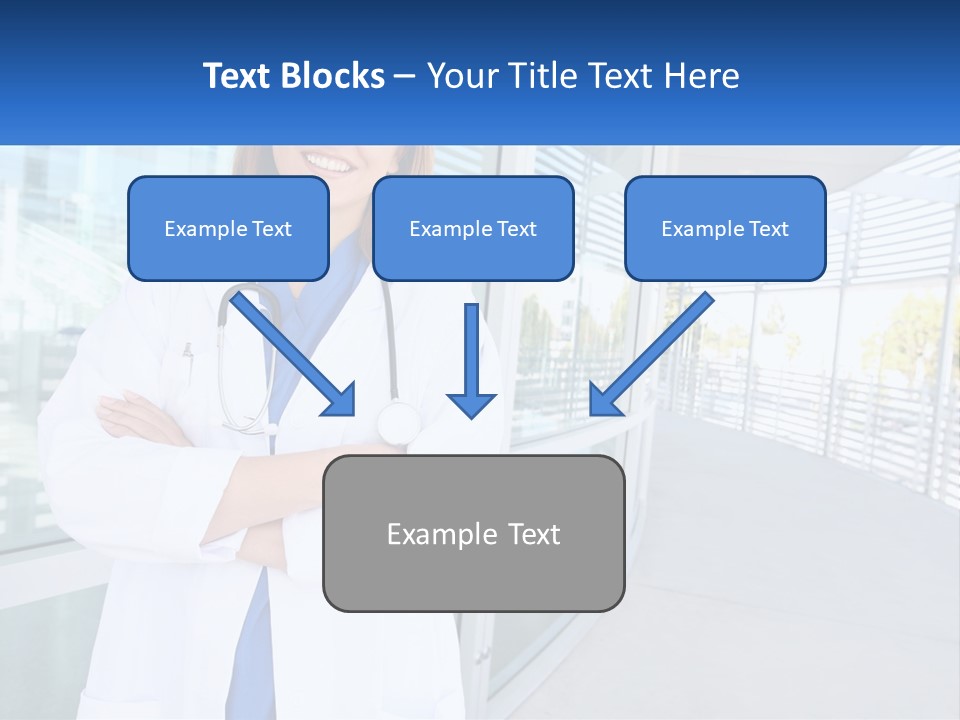 Text Blocks – Your Title Text Here

Example Text

Example Text

Example Text

Example Text